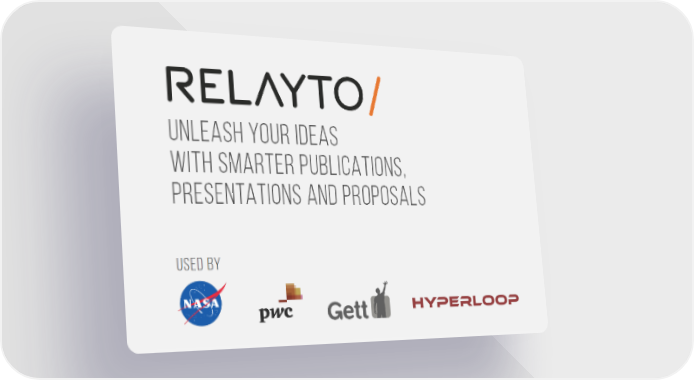 RELAYTO/

UNLEASH YOUR IDEAS WITH SMARTER PUBLICATIONS, PRESENTATIONS AND PROPOSALS

USED BY

NASA

pwc

Gett

HYPERLOOP